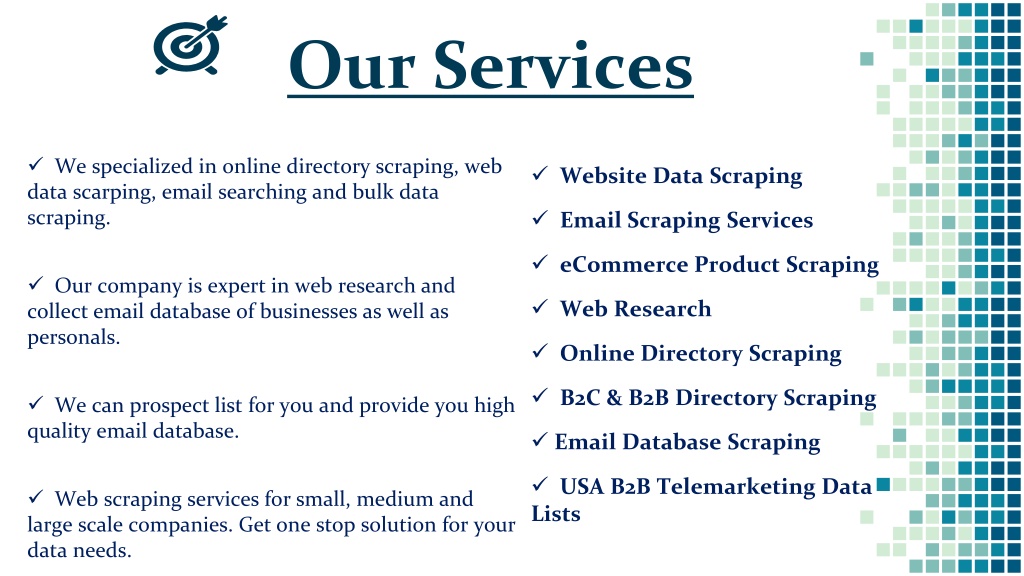 Our Services

✓ We specialized in online directory scraping, web data scarping, email searching and bulk data scraping.

✓ Our company is expert in web research and collect email database of businesses as well as personals.

✓ We can prospect list for you and provide you high quality email database.

✓ Web scraping services for small, medium and large scale companies. Get one stop solution for your data needs.

✓ Website Data Scraping

✓ Email Scraping Services

✓ eCommerce Product Scraping

✓ Web Research

✓ Online Directory Scraping

✓ B2C & B2B Directory Scraping

✓ Email Database Scraping

✓ USA B2B Telemarketing Data Lists